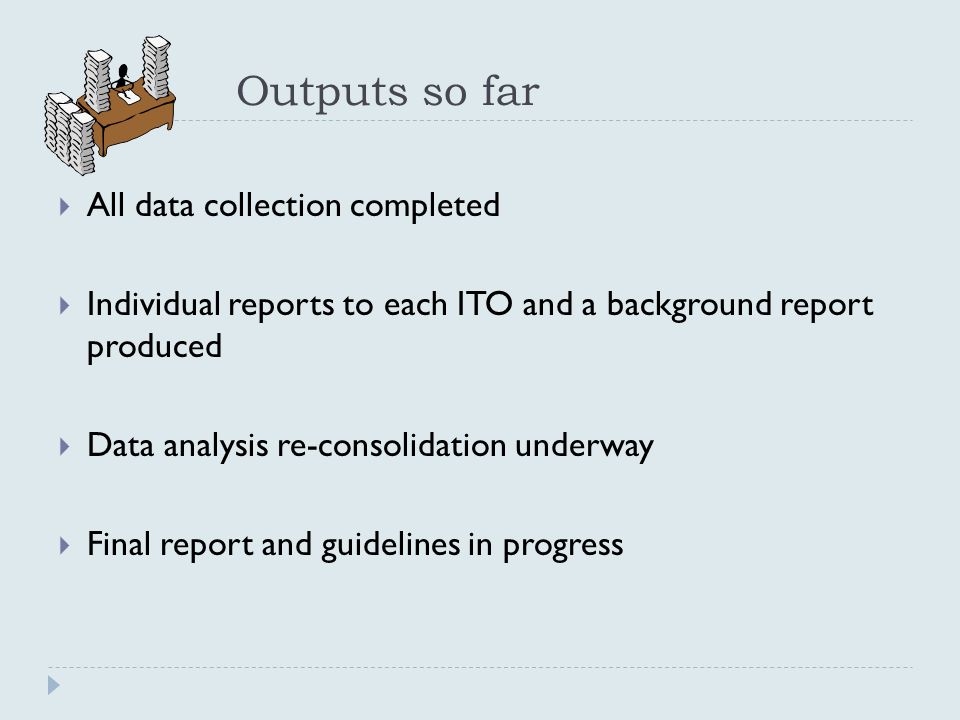 Outputs so far

All data collection completed

Individual reports to each ITO and a background report produced

Data analysis re-consolidation underway

Final report and guidelines in progress